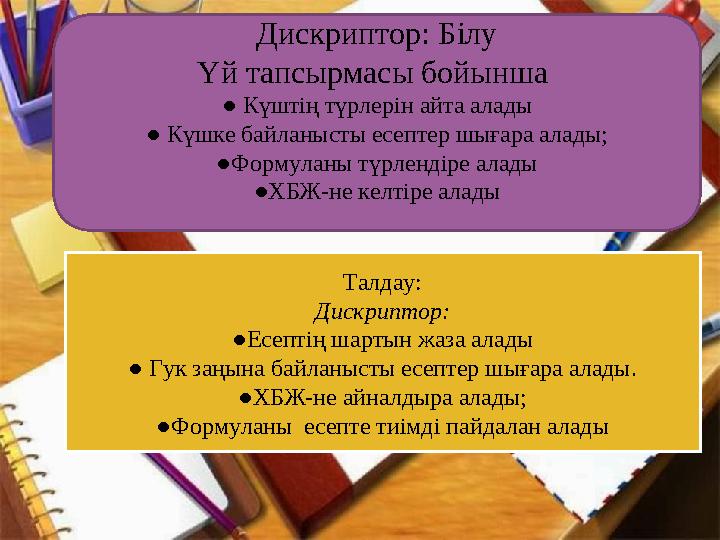 Дискриптор: Білу
Үй тапсырмасы бойынша
● Күштің түрлерін айта алады
● Күшке байланысты есептер шығара алады;
●Формуланы түрлендіре алады
●ХБЖ-не келтіре алады

Талдау:
Дискриптор:
●Есептің шартын жаза алады
● Гук заңына байланысты есептер шығара алады.
●ХБЖ-не айналдыра алады;
●Формуланы есепте тиімді пайдалан алады